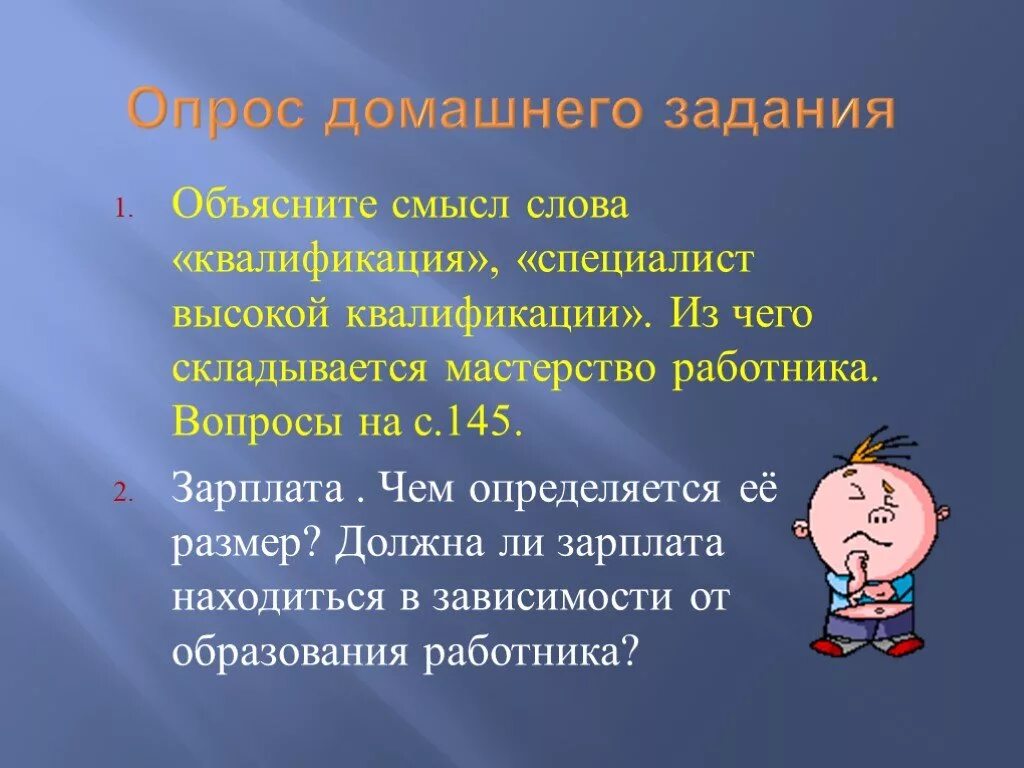 Опрос домашнего задания

1. Объясните смысл слова «квалификация», «специалист высокой квалификации». Из чего складывается мастерство работника. Вопросы на с.145.

2. Зарплата . Чем определяется её размер? Должна ли зарплата находиться в зависимости от образования работника?